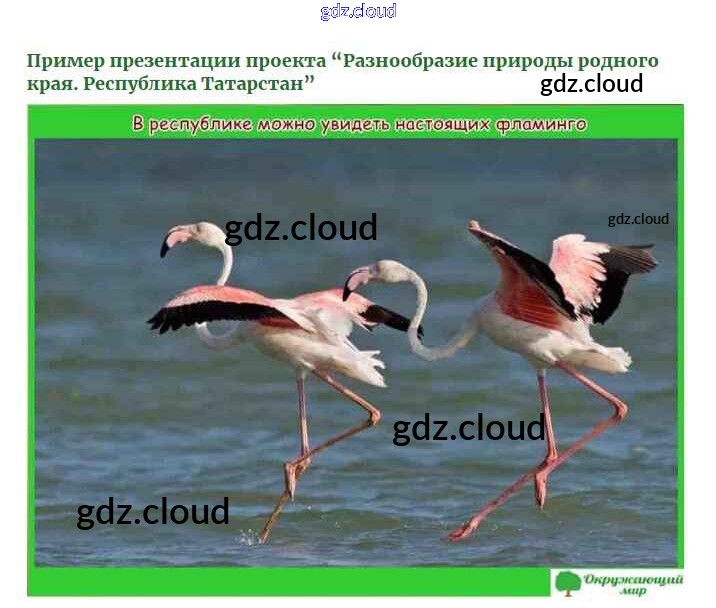 gdz.cloud

Пример презентации проекта “Разнообразие природы родного края. Республика Татарстан”

gdz.cloud

В республике можно увидеть настоящих фламинго

gdz.cloud

gdz.cloud

gdz.cloud

gdz.cloud

Окружающий мир